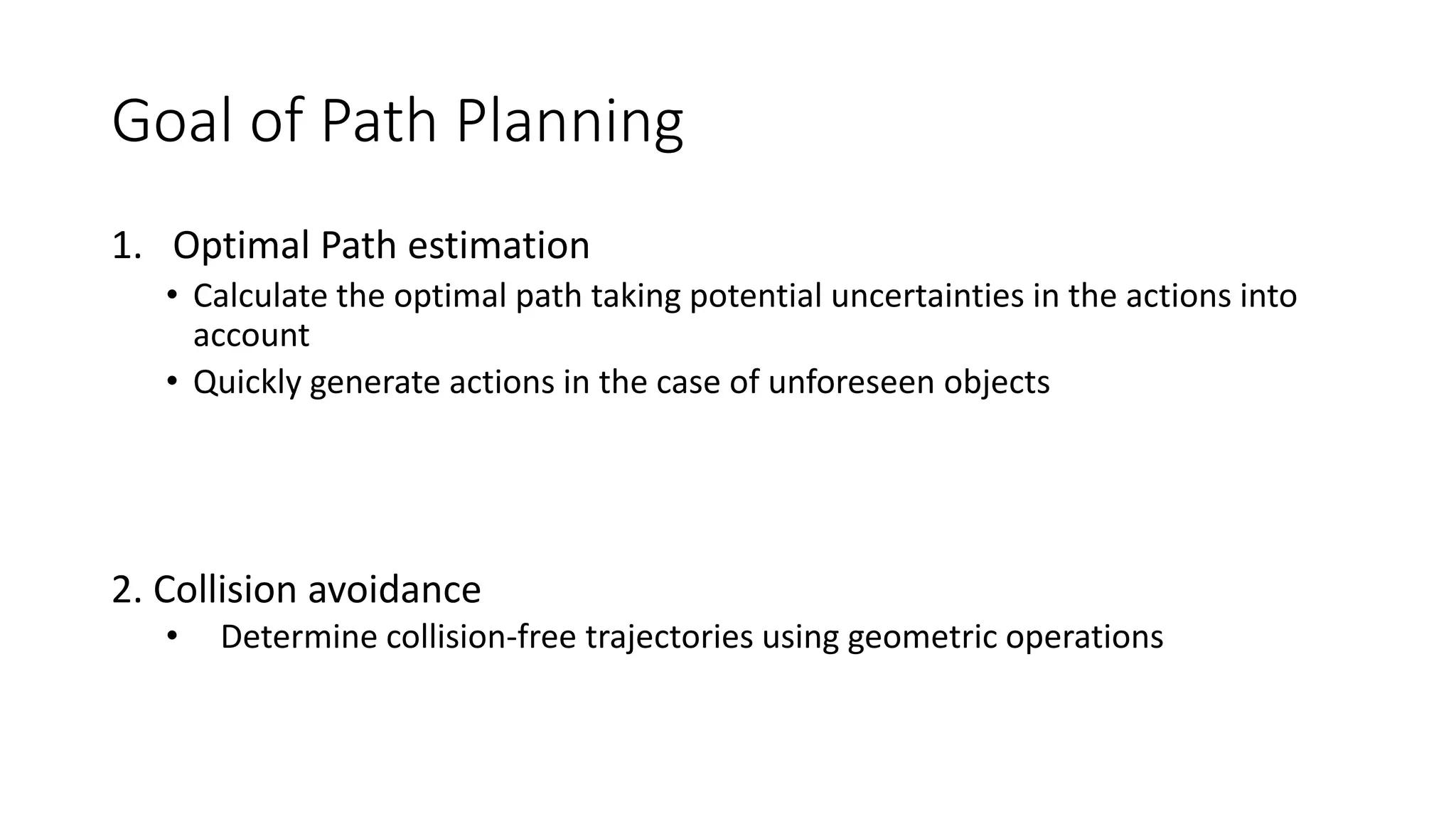 Goal of Path Planning

1. Optimal Path estimation
• Calculate the optimal path taking potential uncertainties in the actions into account
• Quickly generate actions in the case of unforeseen objects

2. Collision avoidance
• Determine collision-free trajectories using geometric operations